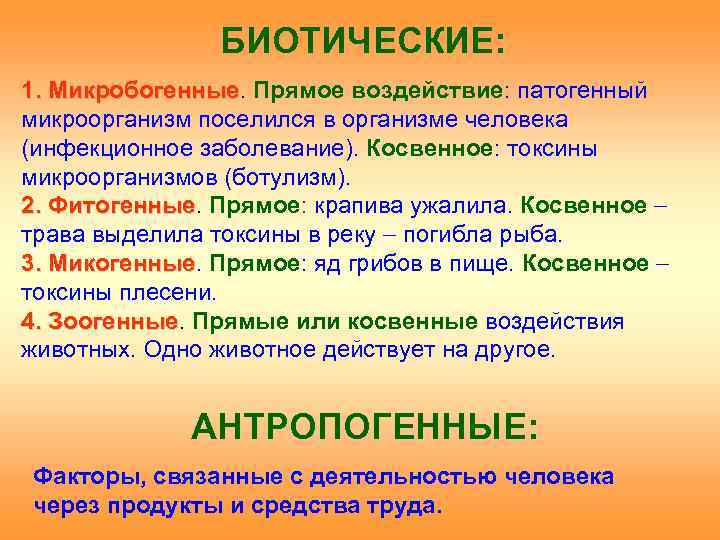 БИОТИЧЕСКИЕ:

1. Микробогенные. Прямое воздействие: патогенный микроорганизм поселился в организме человека (инфекционное заболевание). Косвенное: токсины микроорганизмов (ботулизм).
2. Фитогенные. Прямое: крапива ужалила. Косвенное – трава выделила токсины в реку – погибла рыба.
3. Микогенные. Прямое: яд грибов в пище. Косвенное – токсины плесени.
4. Зоогенные. Прямые или косвенные воздействия животных. Одно животное действует на другое.

АНТРОПОГЕННЫЕ:

Факторы, связанные с деятельностью человека через продукты и средства труда.